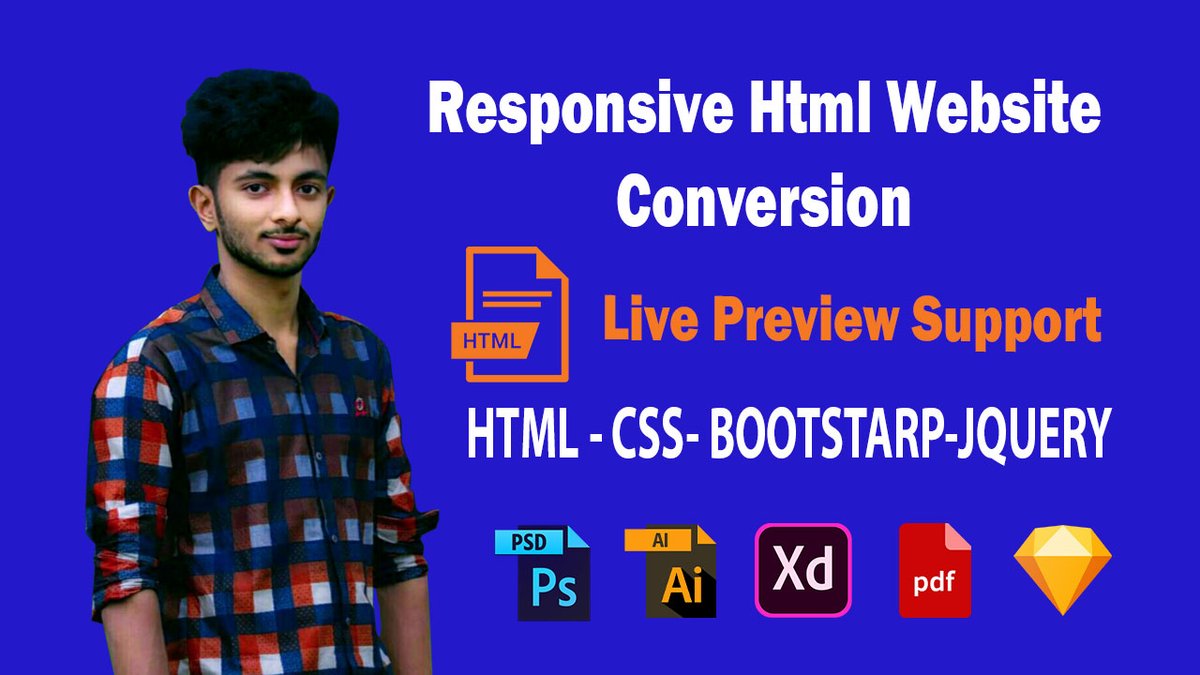 Responsive Html Website Conversion

HTML

Live Preview Support

HTML - CSS- BOOTSTARP-JQUERY

PSD
Ps

AI
Ai

Xd

pdf